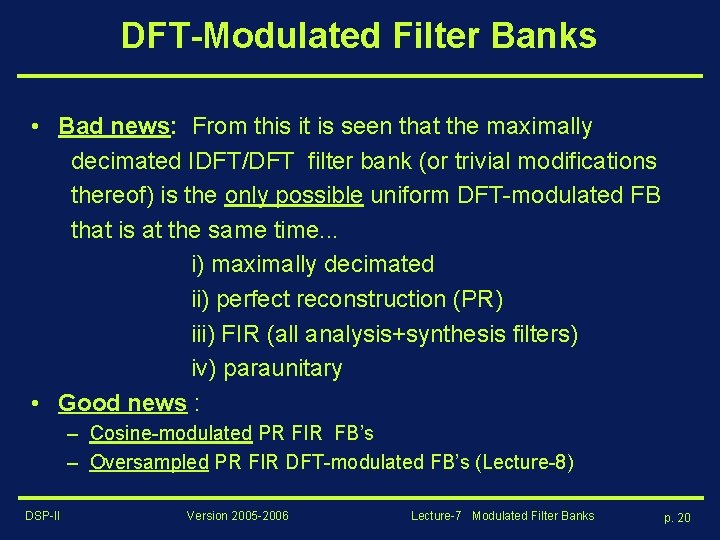 DFT-Modulated Filter Banks

• Bad news: From this it is seen that the maximally decimated IDFT/DFT filter bank (or trivial modifications thereof) is the only possible uniform DFT-modulated FB that is at the same time...

i) maximally decimated

ii) perfect reconstruction (PR)

iii) FIR (all analysis+synthesis filters)

iv) paraunitary

• Good news :

– Cosine-modulated PR FIR FB's

– Oversampled PR FIR DFT-modulated FB's (Lecture-8)

DSP-II Version 2005-2006 Lecture-7 Modulated Filter Banks p. 20